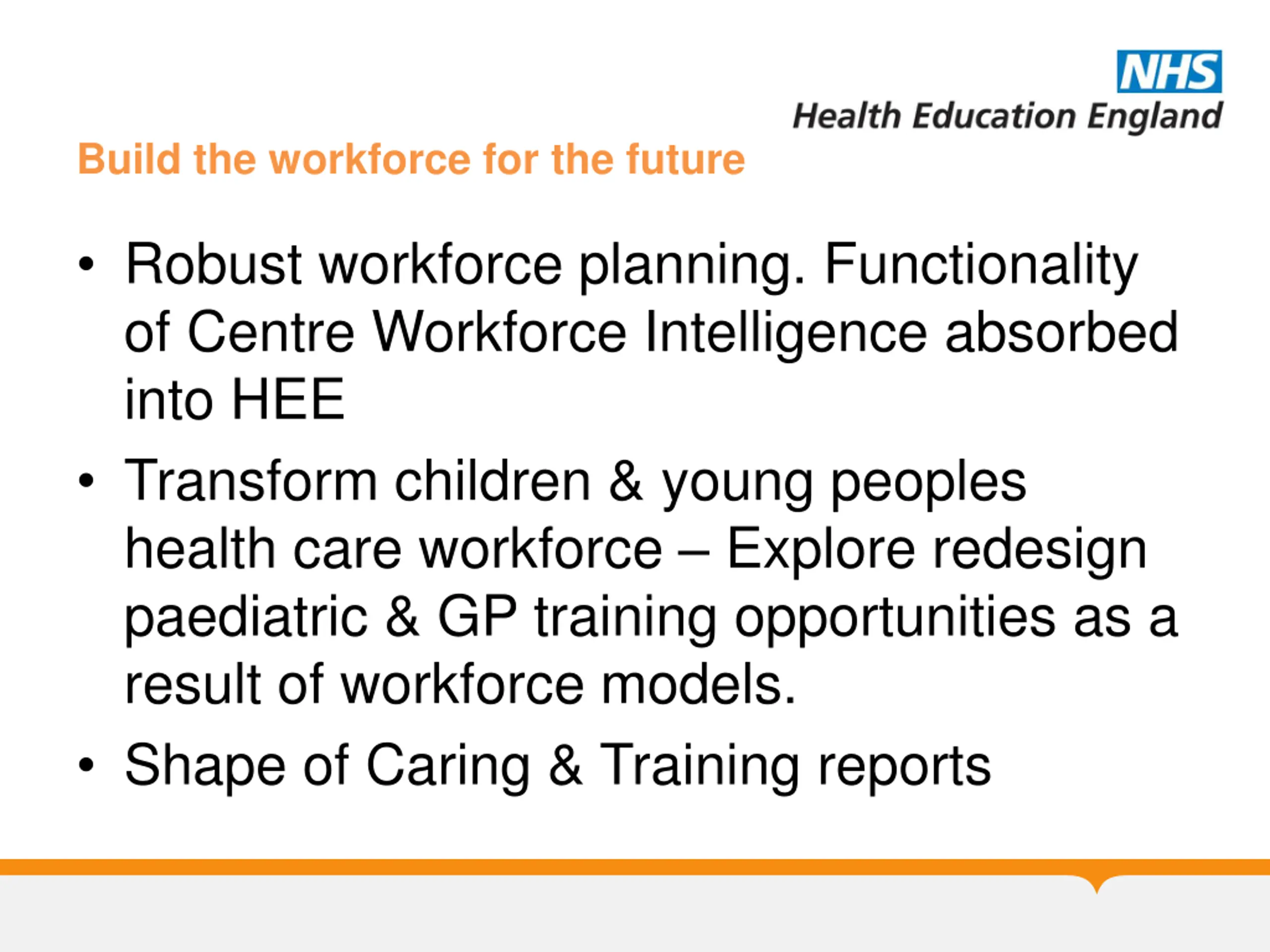 NHS
Health Education England

Build the workforce for the future

• Robust workforce planning. Functionality of Centre Workforce Intelligence absorbed into HEE

• Transform children & young peoples health care workforce – Explore redesign paediatric & GP training opportunities as a result of workforce models.

• Shape of Caring & Training reports